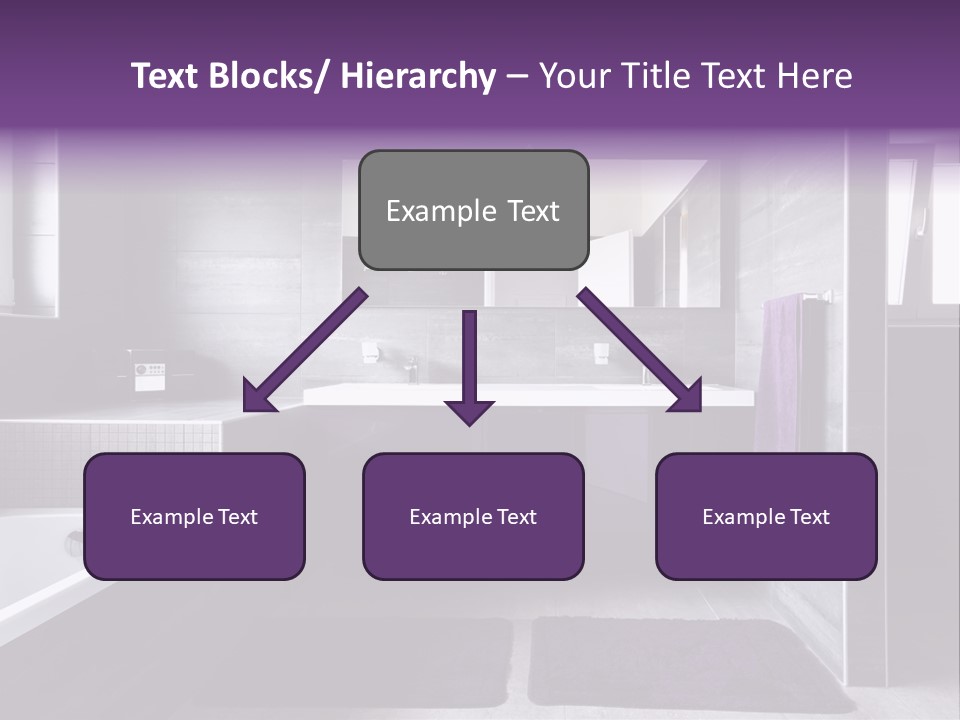 Text Blocks/ Hierarchy – Your Title Text Here

Example Text

Example Text

Example Text

Example Text